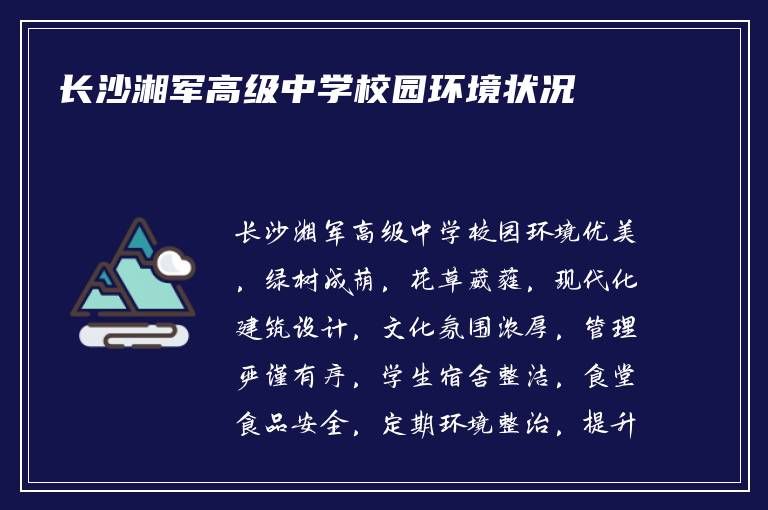 长沙湘军高级中学校园环境状况

长沙湘军高级中学校园环境优美，绿树成荫，花草葳蕤，现代化建筑设计，文化氛围浓厚，管理严谨有序，学生宿舍整洁，食堂食品安全，定期环境整治，提升